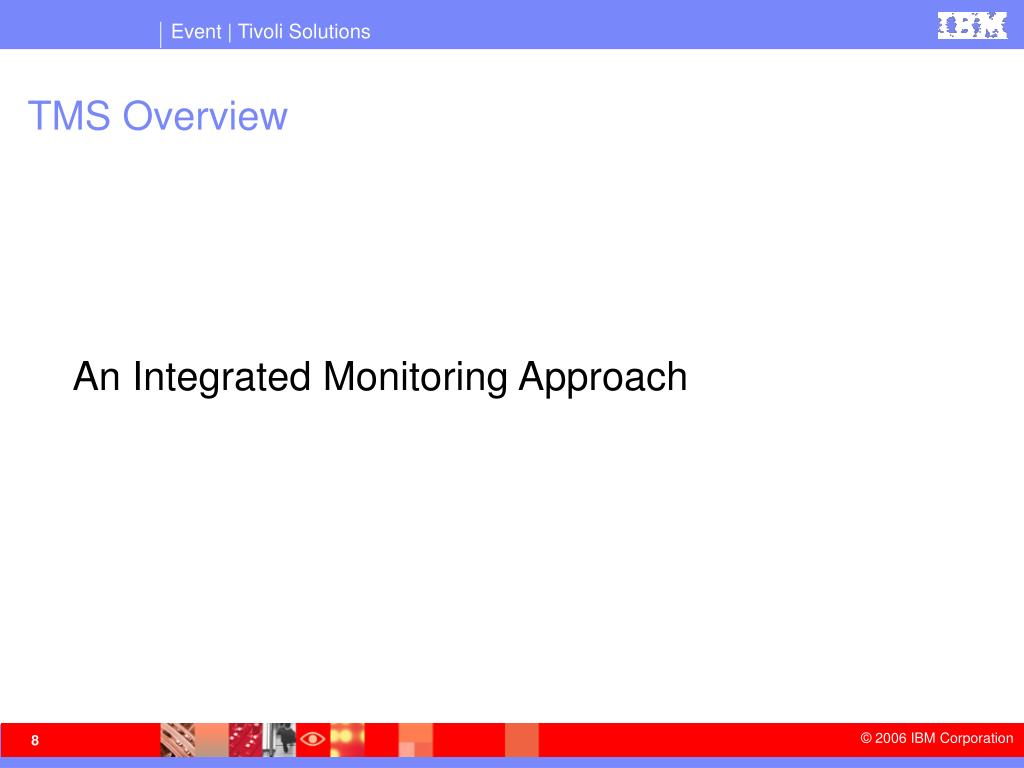 Event | Tivoli Solutions

IBM

TMS Overview

An Integrated Monitoring Approach

8

© 2006 IBM Corporation